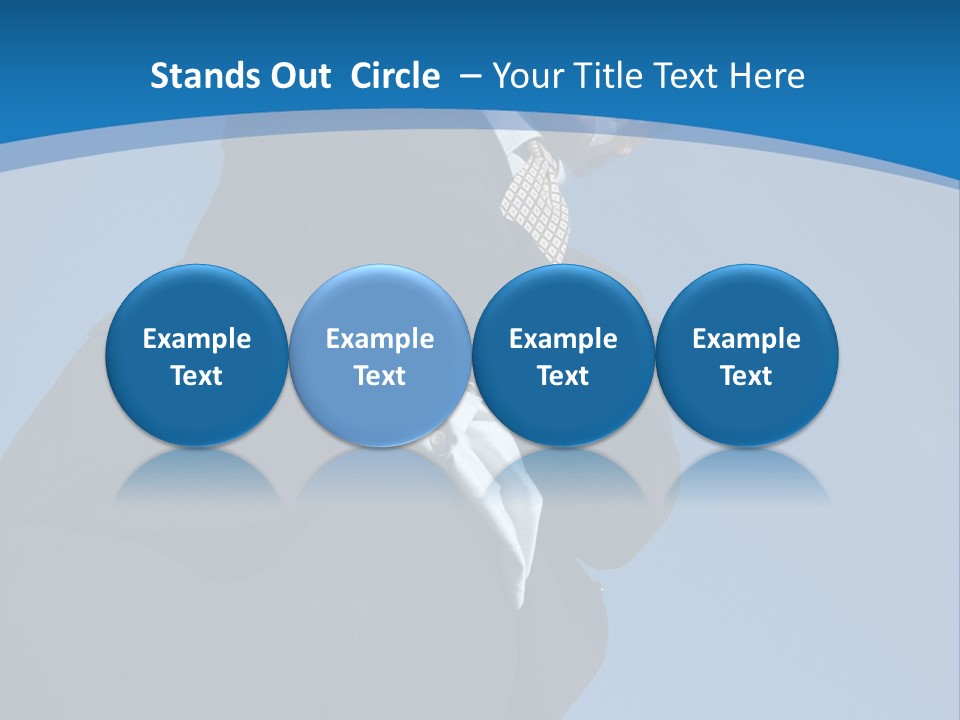 Stands Out Circle – Your Title Text Here

Example Text

Example Text

Example Text

Example Text